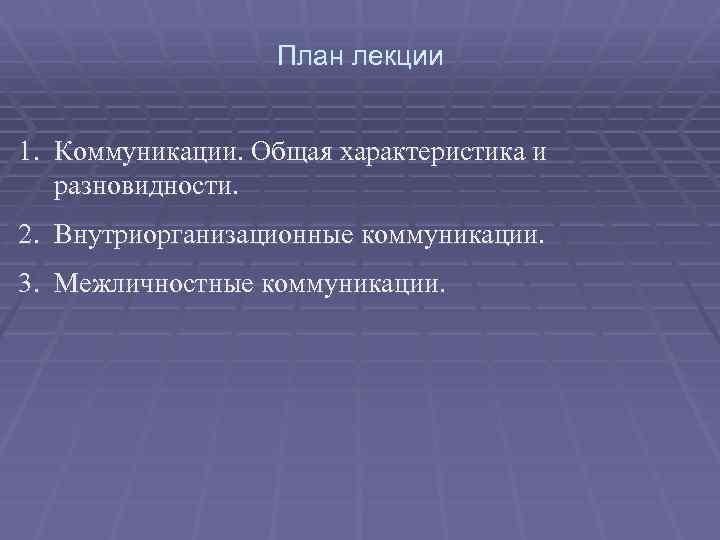 План лекции

1. Коммуникации. Общая характеристика и разновидности.

2. Внутриорганизационные коммуникации.

3. Межличностные коммуникации.